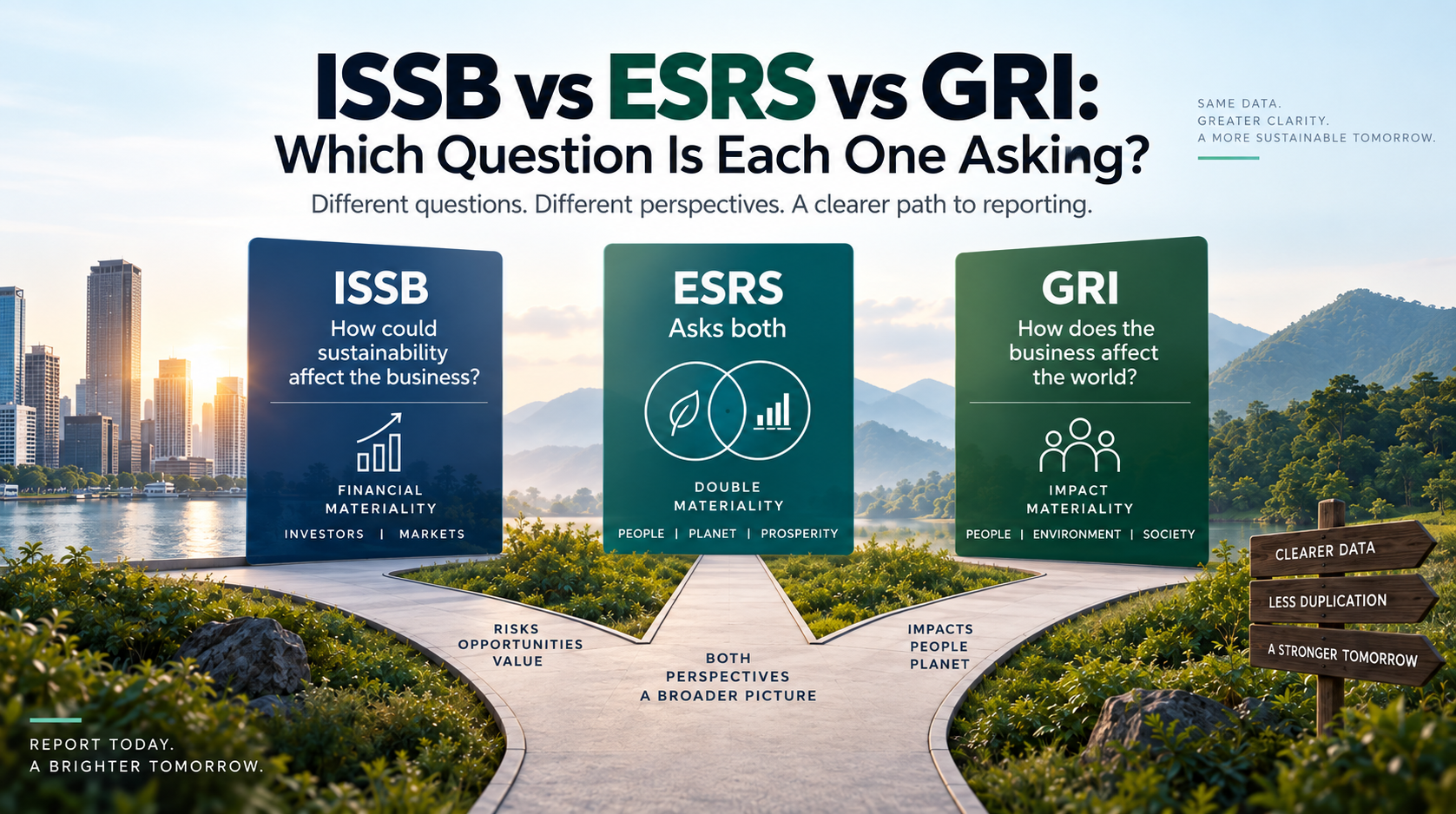 ISSB vs ESRS vs GRI:
Which Question Is Each One Asking?

Different questions. Different perspectives. A clearer path to reporting.

SAME DATA.
GREATER CLARITY.
A MORE SUSTAINABLE TOMORROW.

ISSB
How could sustainability affect the business?

FINANCIAL MATERIALITY

INVESTORS | MARKETS

ESRS
Asks both

DOUBLE MATERIALITY

PEOPLE | PLANET | PROSPERITY

GRI
How does the business affect the world?

IMPACT MATERIALITY

PEOPLE | ENVIRONMENT | SOCIETY

RISKS
OPPORTUNITIES
VALUE

BOTH PERSPECTIVES
A BROADER PICTURE

IMPACTS
PEOPLE
PLANET

CLEARER DATA

LESS DUPLICATION

A STRONGER TOMORROW

REPORT TODAY.
A BRIGHTER TOMORROW.